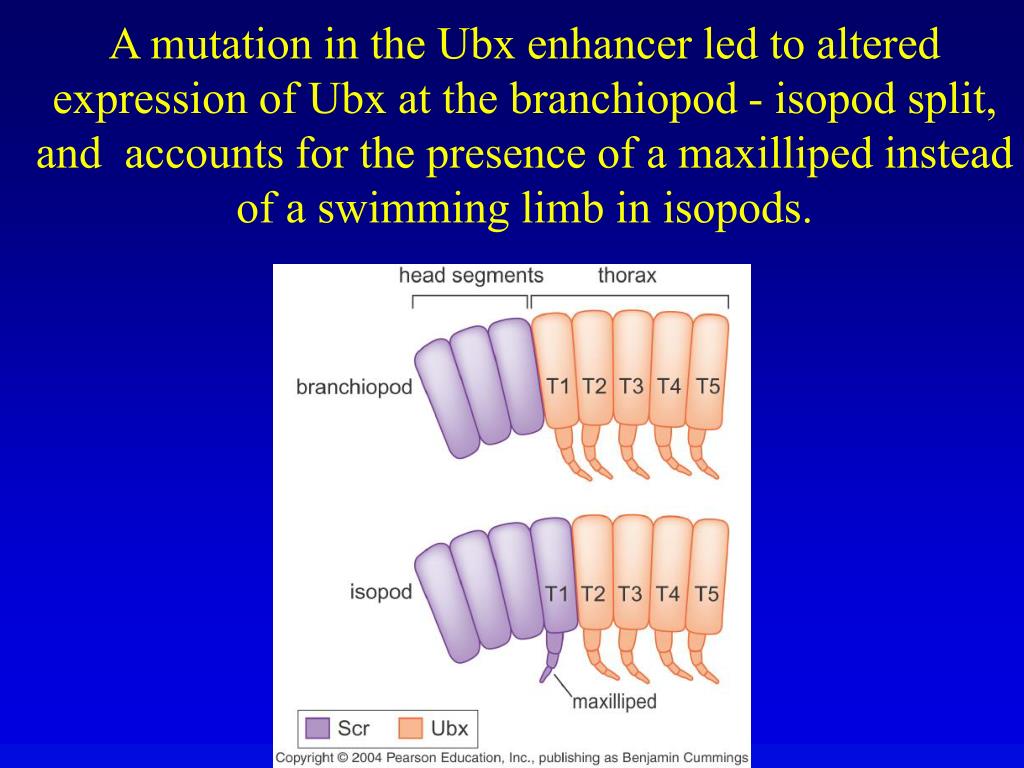 A mutation in the Ubx enhancer led to altered expression of Ubx at the branchiopod - isopod split, and accounts for the presence of a maxilliped instead of a swimming limb in isopods.

head segments

thorax

branchiopod

T1 T2 T3 T4 T5

isopod

T1 T2 T3 T4 T5

maxilliped

Scr

Ubx

Copyright © 2004 Pearson Education, Inc., publishing as Benjamin Cummings